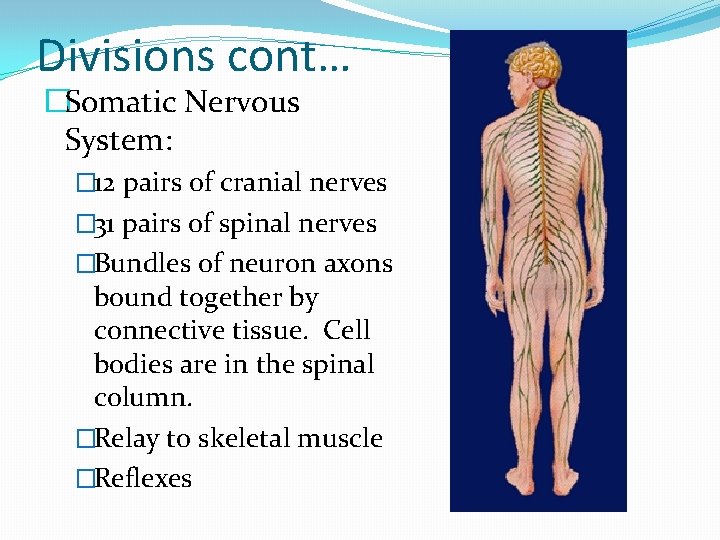 Divisions cont…

□Somatic Nervous System:

□12 pairs of cranial nerves

□31 pairs of spinal nerves

□Bundles of neuron axons bound together by connective tissue. Cell bodies are in the spinal column.

□Relay to skeletal muscle

□Reflexes